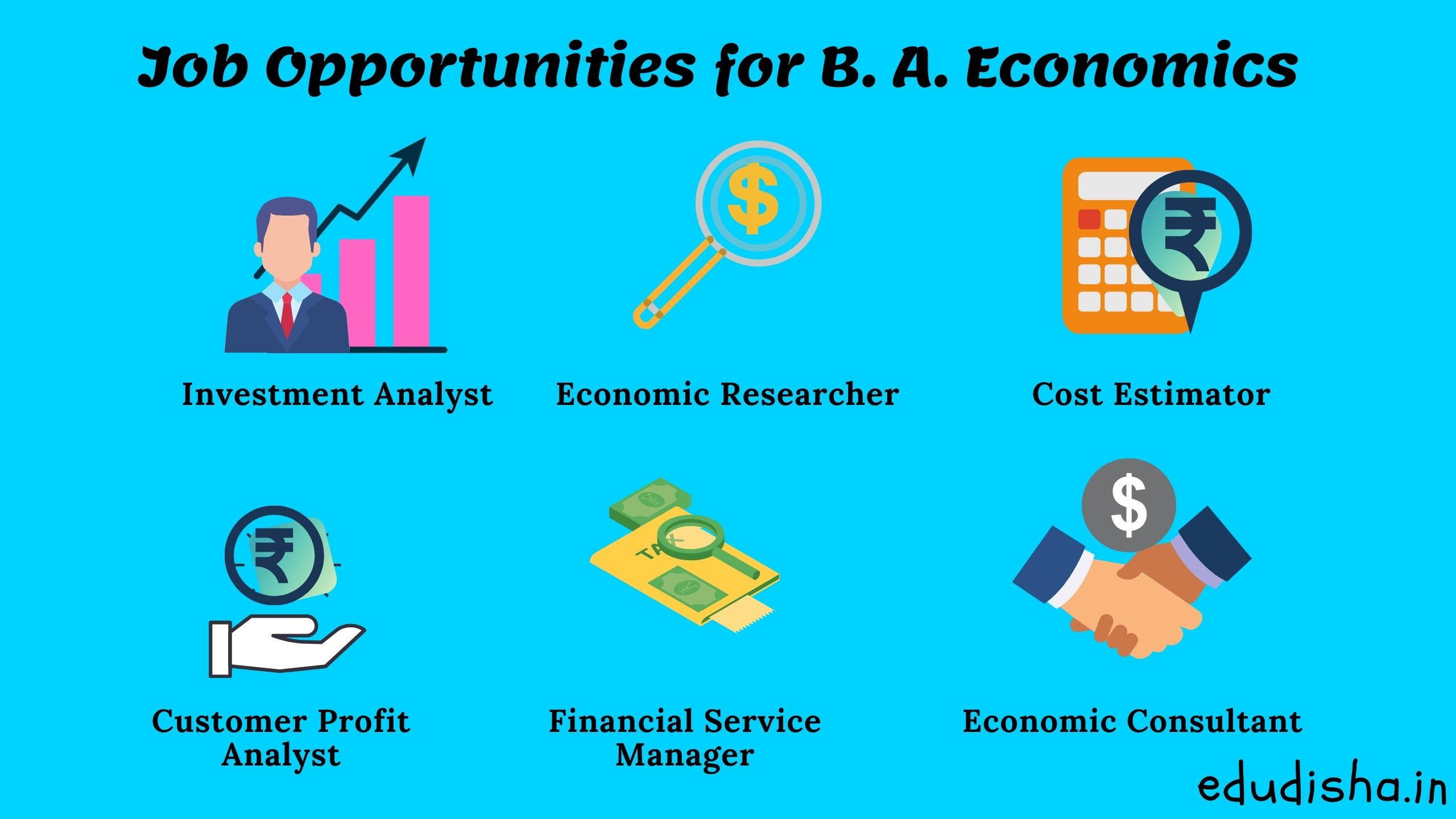 Job Opportunities for B. A. Economics

$

₹

Investment Analyst

Economic Researcher

Cost Estimator

₹

TAX

$

Customer Profit Analyst

Financial Service Manager

Economic Consultant

edudisha.in